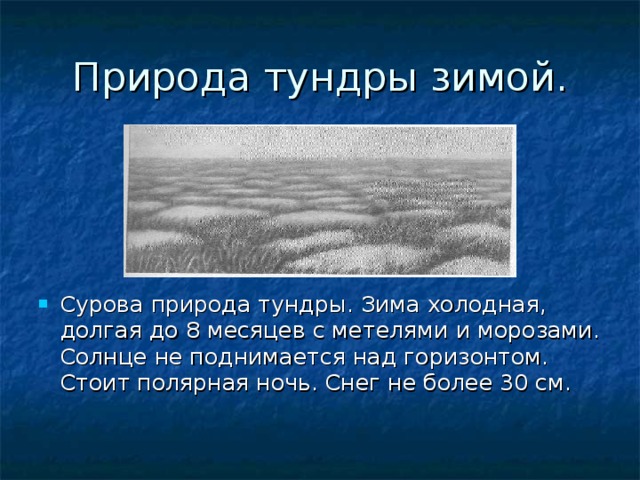 Природа тундры зимой.

Сурова природа тундры. Зима холодная, долгая до 8 месяцев с метелями и морозами. Солнце не поднимается над горизонтом. Стоит полярная ночь. Снег не более 30 см.